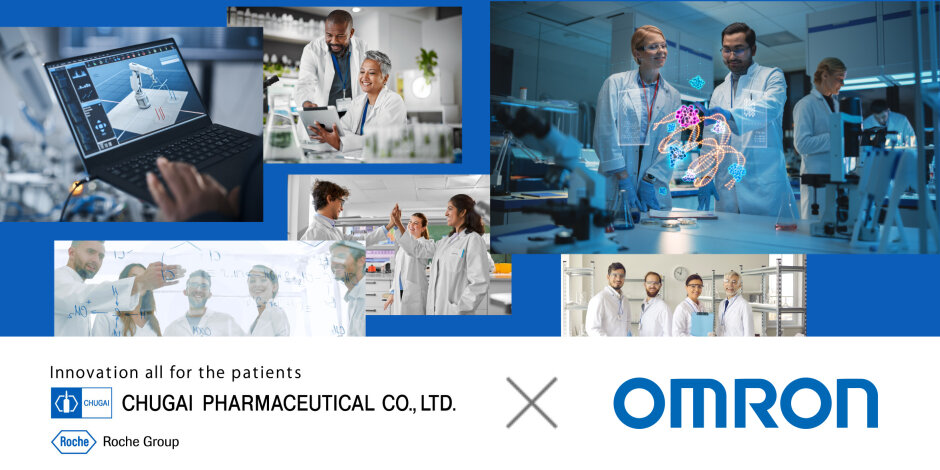 Innovation all for the patients
CHUGAI
CHUGAI PHARMACEUTICAL CO., LTD.
Roche
Roche Group
OMRON